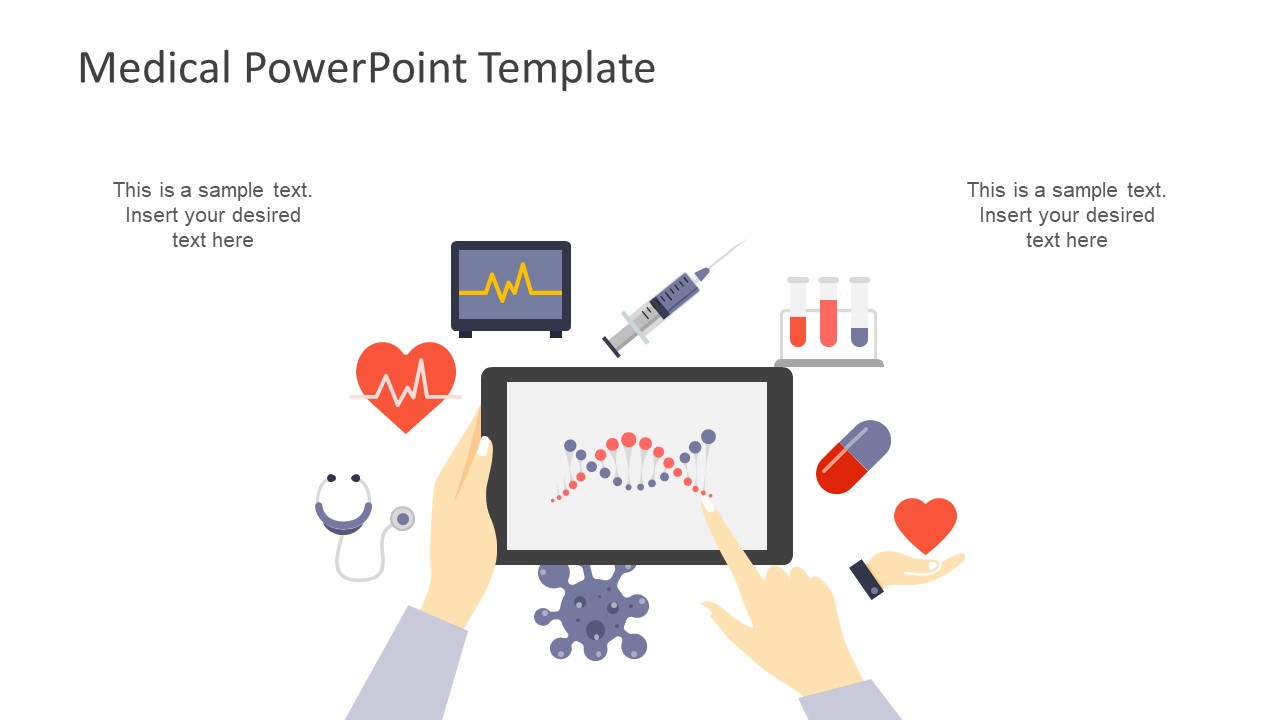 Medical PowerPoint Template

This is a sample text. Insert your desired text here

This is a sample text. Insert your desired text here